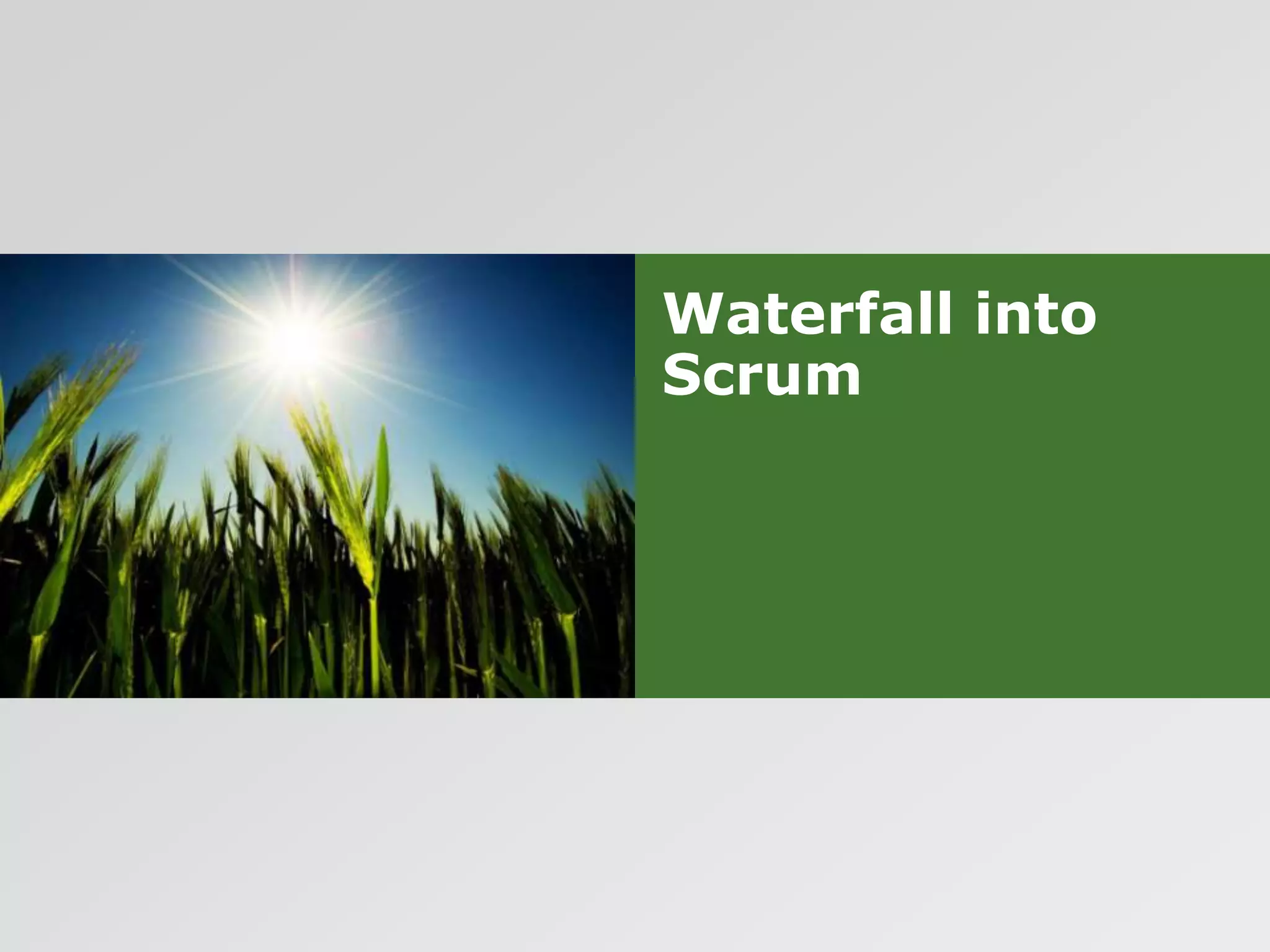 Waterfall into Scrum